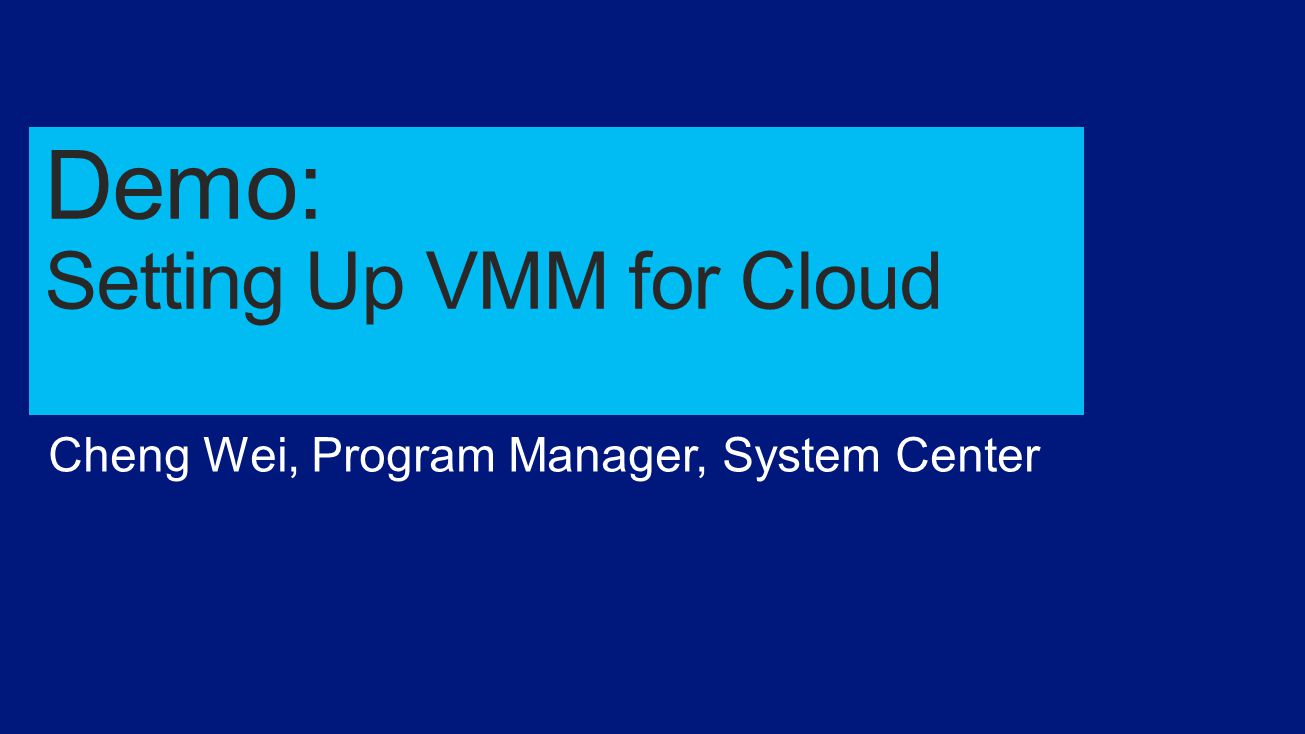 Demo:
Setting Up VMM for Cloud

Cheng Wei, Program Manager, System Center